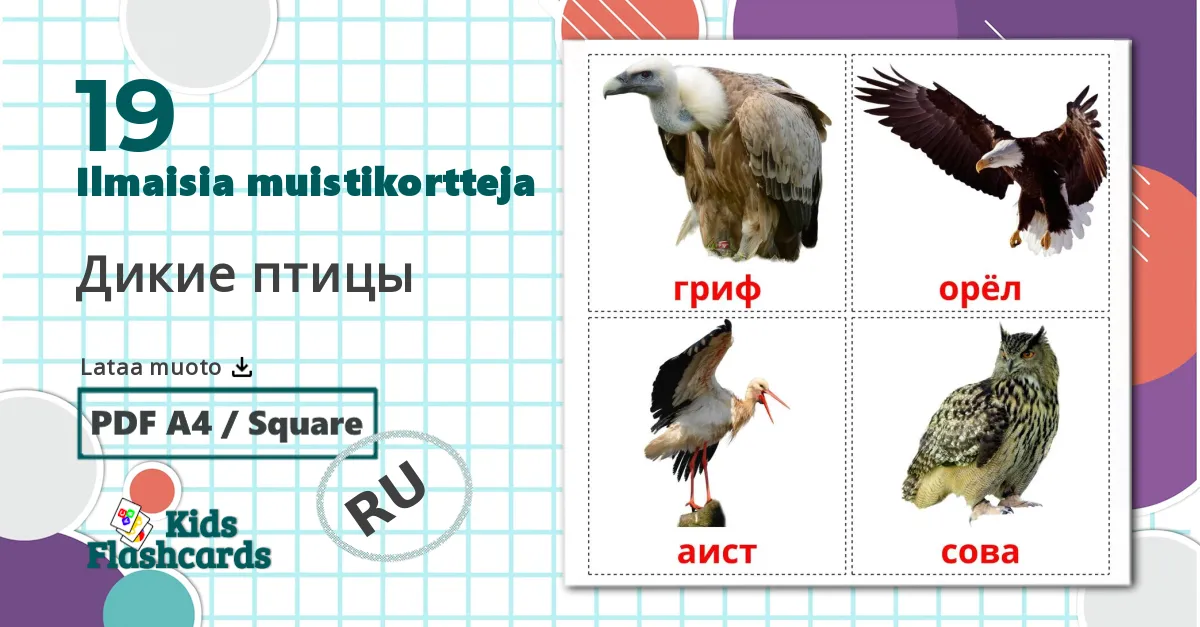 19
Ilmaisia muistikortteja

Дикие птицы

Lataa muoto

PDF A4 / Square

RU

Kids Flashcards

гриф

орёл

аист

сова